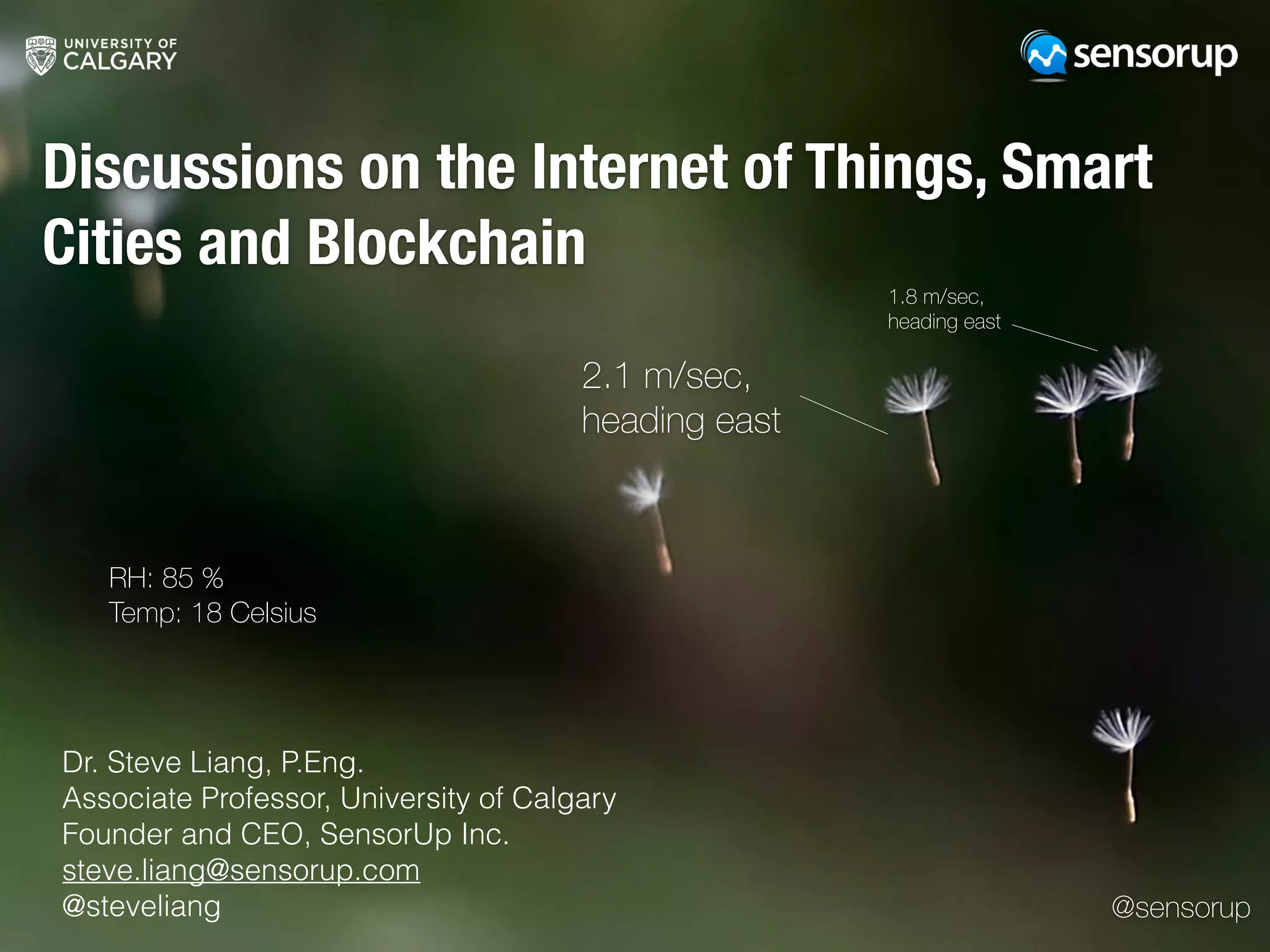 UNIVERSITY OF CALGARY

sensorup

Discussions on the Internet of Things, Smart Cities and Blockchain

1.8 m/sec, heading east

2.1 m/sec, heading east

RH: 85 %
Temp: 18 Celsius

Dr. Steve Liang, P.Eng.
Associate Professor, University of Calgary
Founder and CEO, SensorUp Inc.
steve.liang@sensorup.com
@steveliang

@sensorup